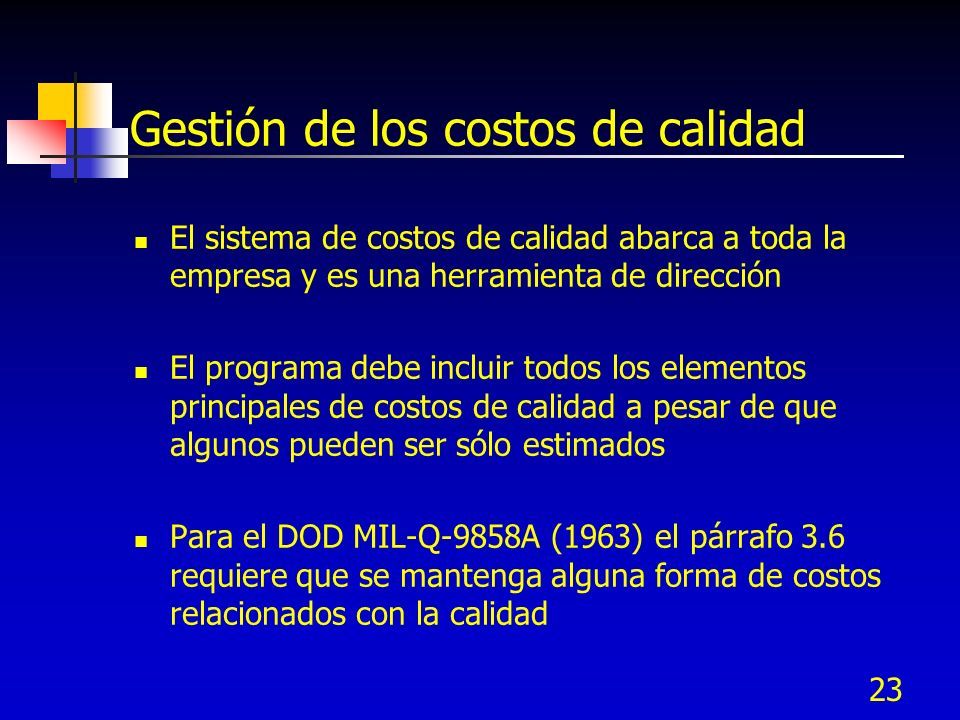 Gestión de los costos de calidad

- El sistema de costos de calidad abarca a toda la empresa y es una herramienta de dirección

- El programa debe incluir todos los elementos principales de costos de calidad a pesar de que algunos pueden ser sólo estimados

- Para el DOD MIL-Q-9858A (1963) el párrafo 3.6 requiere que se mantenga alguna forma de costos relacionados con la calidad

23